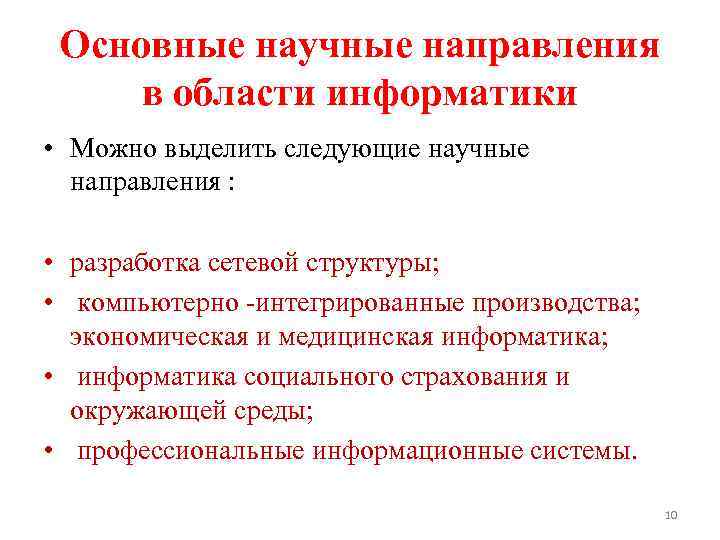 Основные научные направления в области информатики

• Можно выделить следующие научные направления :

• разработка сетевой структуры;
• компьютерно -интегрированные производства; экономическая и медицинская информатика;
• информатика социального страхования и окружающей среды;
• профессиональные информационные системы.

10